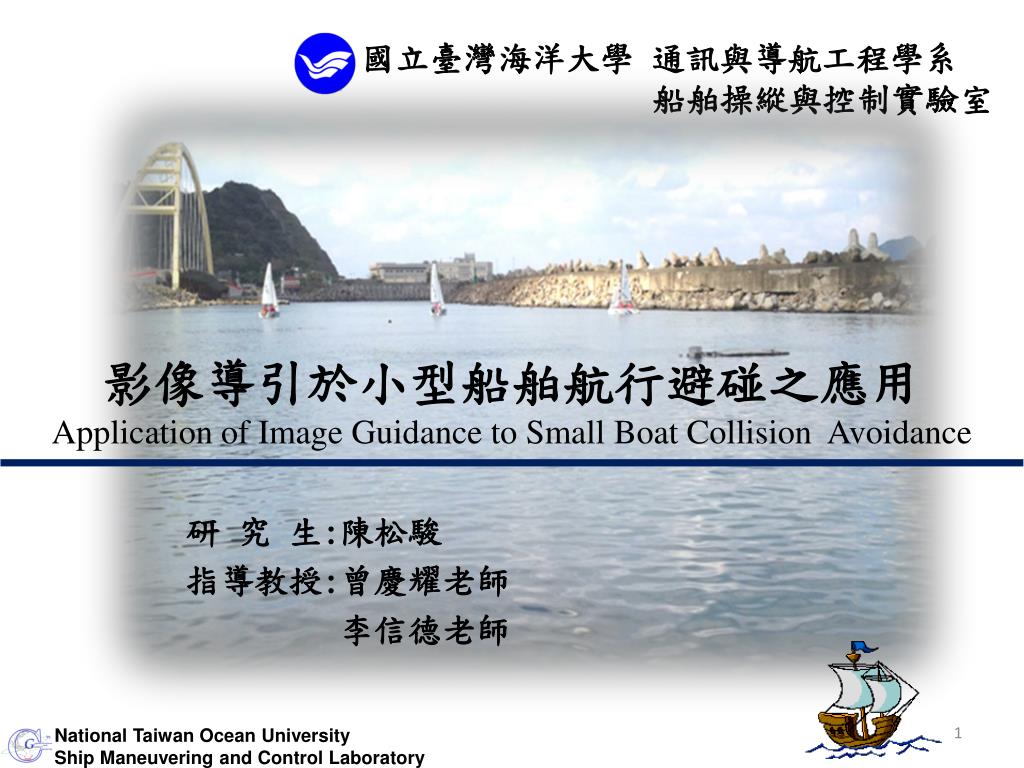 國立臺灣海洋大學 通訊與導航工程學系
船舶操縱與控制實驗室

影像導引於小型船舶航行避碰之應用
Application of Image Guidance to Small Boat Collision Avoidance

研 究 生:陳松駿
指導教授:曾慶耀老師
李信德老師

National Taiwan Ocean University
Ship Maneuvering and Control Laboratory

1